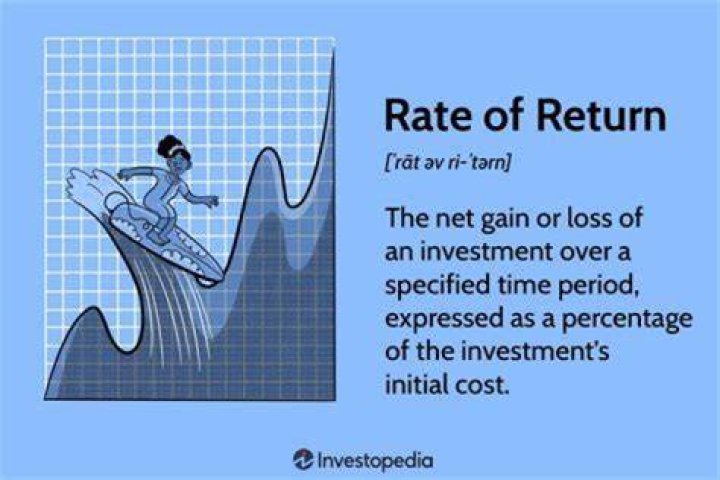 Rate of Return

[ˈrāt əv ri-ˈtərn]

The net gain or loss of an investment over a specified time period, expressed as a percentage of the investment's initial cost.

Investopedia